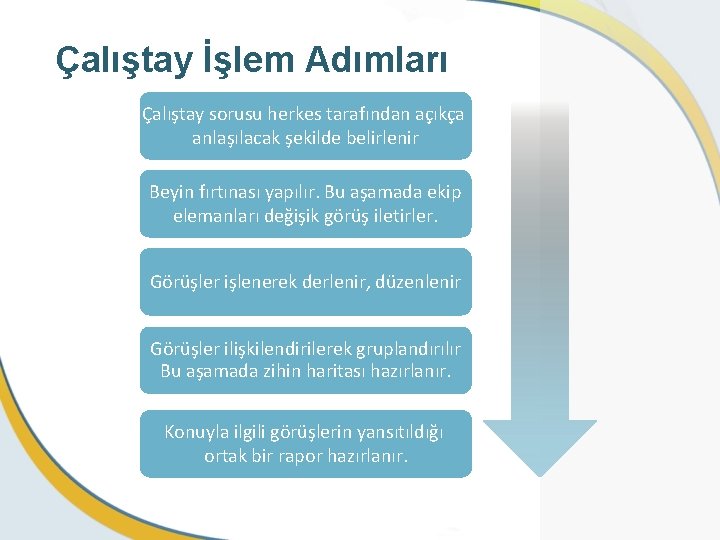 Çalıştay İşlem Adımları

Çalıştay sorusu herkes tarafından açıkça anlaşılacak şekilde belirlenir

Beyin fırtınası yapılır. Bu aşamada ekip elemanları değişik görüş iletirler.

Görüşler işlenerek derlenir, düzenlenir

Görüşler ilişkilendirilerek gruplandırılır Bu aşamada zihin haritası hazırlanır.

Konuyla ilgili görüşlerin yansıtıldığı ortak bir rapor hazırlanır.